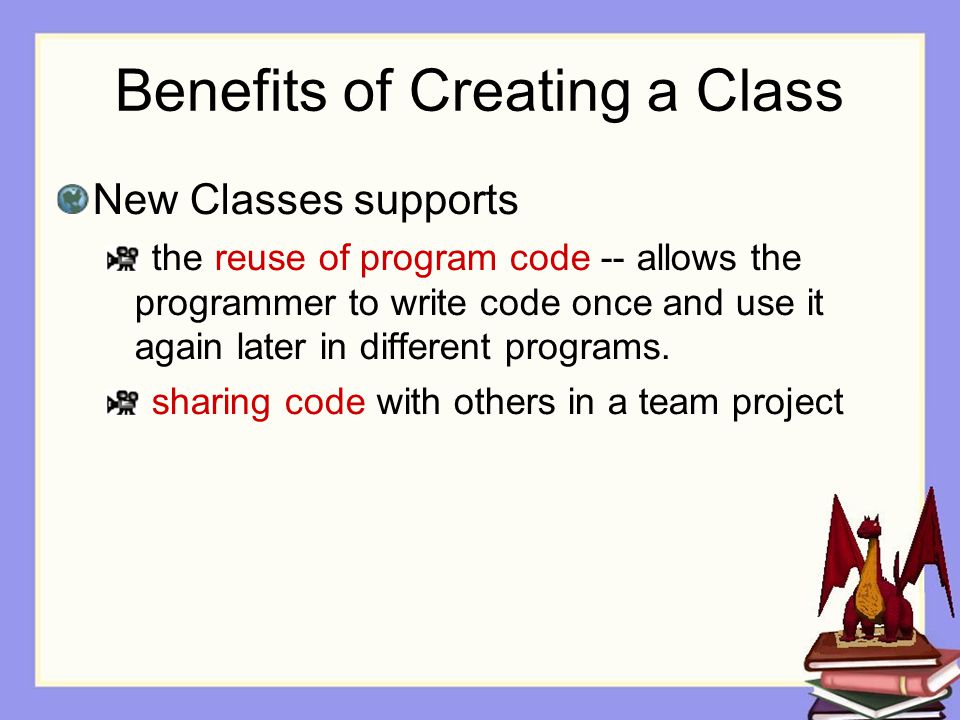 Benefits of Creating a Class

New Classes supports

the reuse of program code -- allows the programmer to write code once and use it again later in different programs.

sharing code with others in a team project